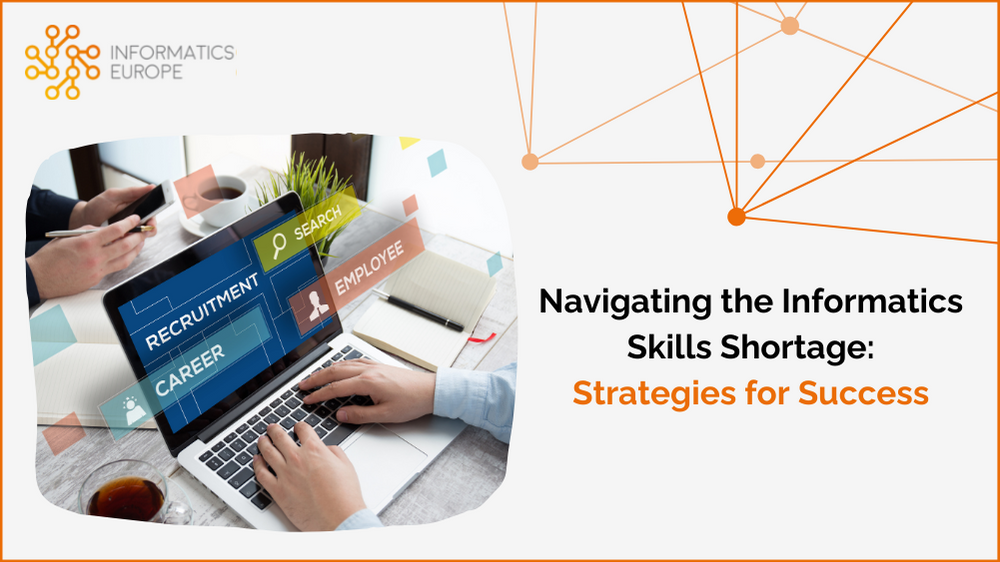 INFORMATICS EUROPE

SEARCH
EMPLOYEE
RECRUITMENT
CAREER

Navigating the Informatics Skills Shortage: Strategies for Success